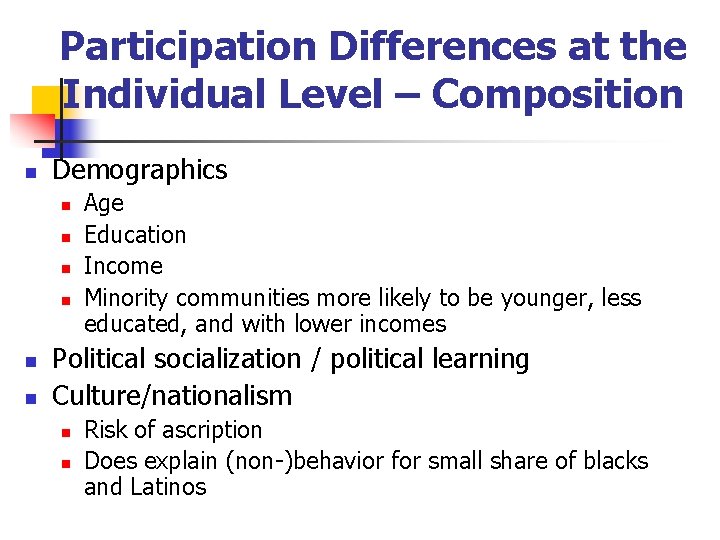 Participation Differences at the Individual Level – Composition

- Demographics
  - Age
  - Education
  - Income
  - Minority communities more likely to be younger, less educated, and with lower incomes
- Political socialization / political learning
- Culture/nationalism
  - Risk of ascription
  - Does explain (non-)behavior for small share of blacks and Latinos